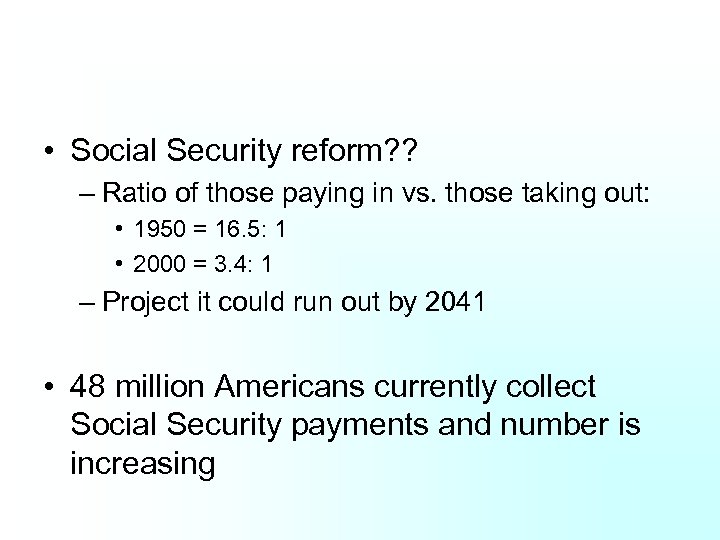 • Social Security reform??
– Ratio of those paying in vs. those taking out:
• 1950 = 16.5: 1
• 2000 = 3.4: 1
– Project it could run out by 2041

• 48 million Americans currently collect Social Security payments and number is increasing